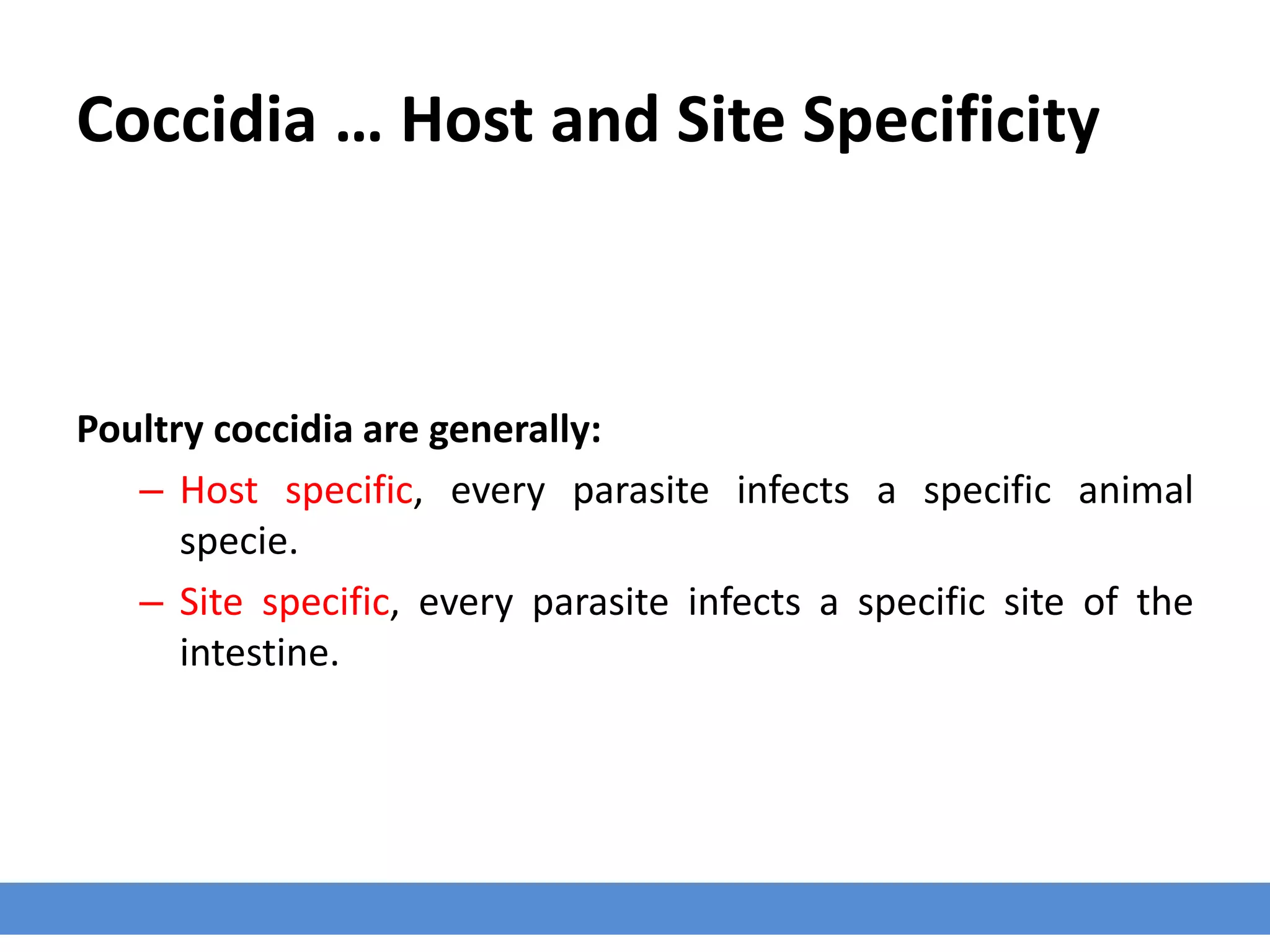 Coccidia … Host and Site Specificity

Poultry coccidia are generally:

– Host specific, every parasite infects a specific animal specie.

– Site specific, every parasite infects a specific site of the intestine.